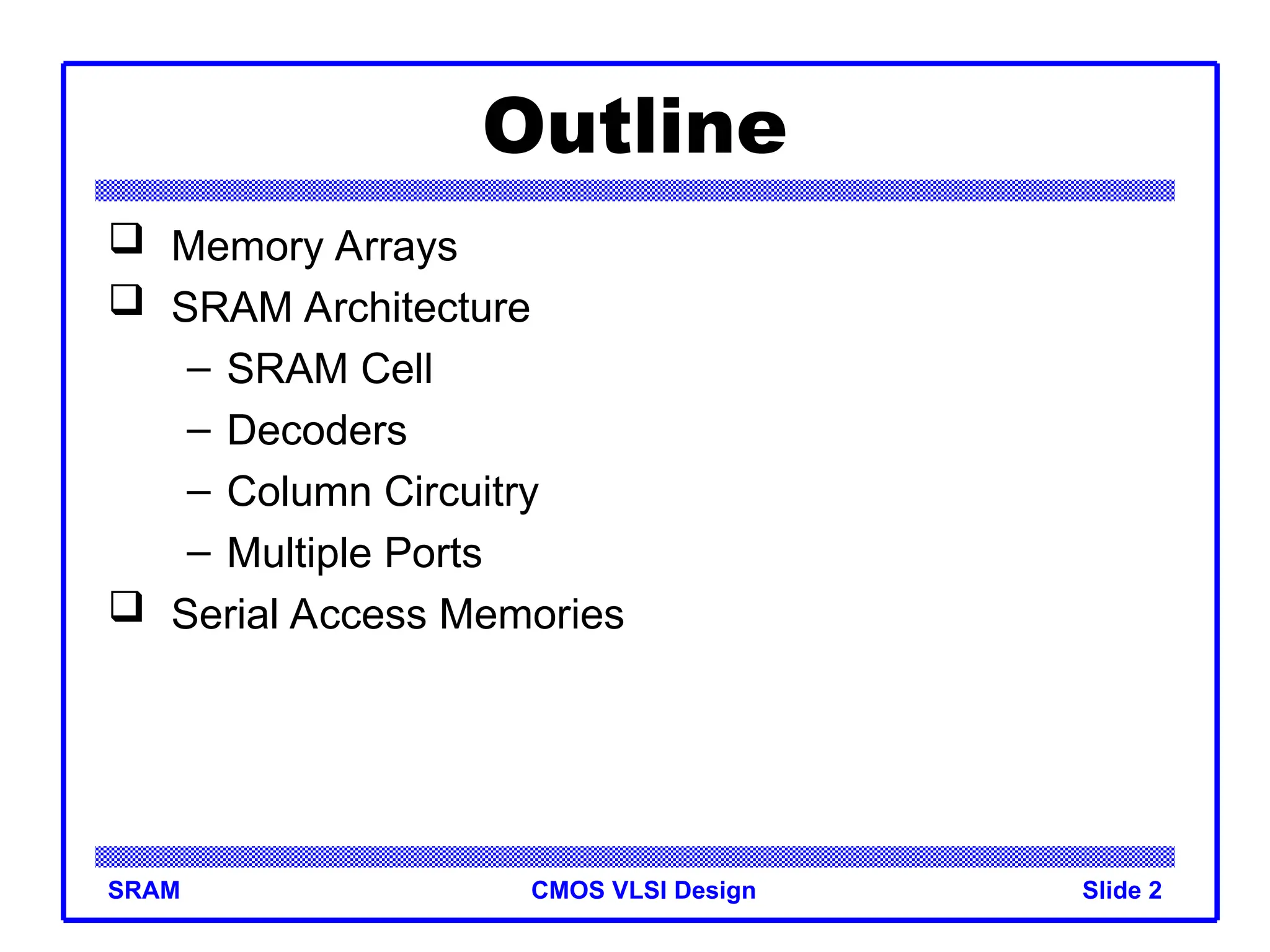 Outline

❑ Memory Arrays
❑ SRAM Architecture
– SRAM Cell
– Decoders
– Column Circuitry
– Multiple Ports
❑ Serial Access Memories

SRAM CMOS VLSI Design Slide 2